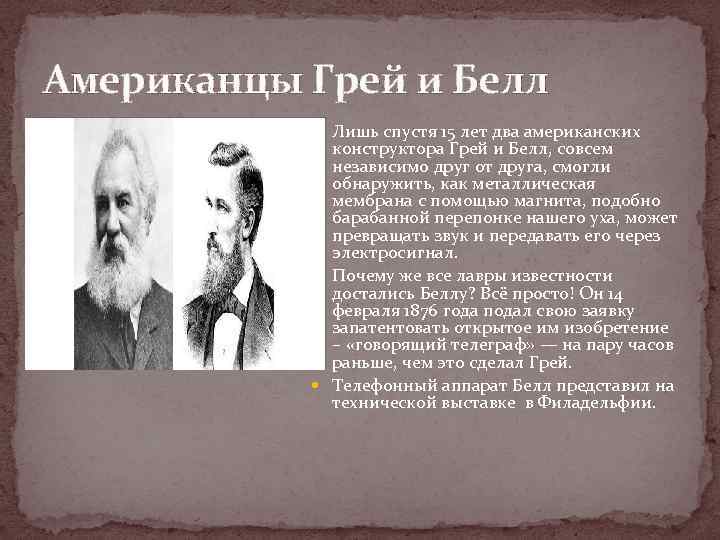 Американцы Грей и Белл

Лишь спустя 15 лет два американских конструктора Грей и Белл, совсем независимо друг от друга, смогли обнаружить, как металлическая мембрана с помощью магнита, подобно барабанной перепонке нашего уха, может превращать звук и передавать его через электросигнал.

Почему же все лавры известности достались Беллу? Всё просто! Он 14 февраля 1876 года подал свою заявку запатентовать открытое им изобретение – «говорящий телеграф» — на пару часов раньше, чем это сделал Грей.

Телефонный аппарат Белл представил на технической выставке в Филадельфии.